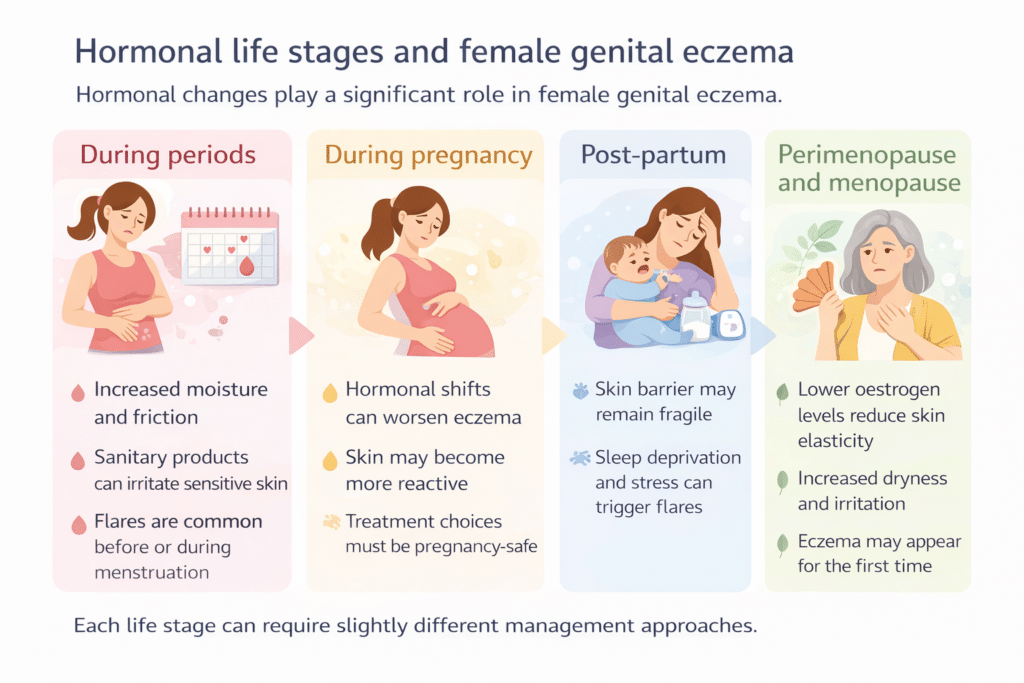 Hormonal life stages and female genital eczema

Hormonal changes play a significant role in female genital eczema.

During periods

Increased moisture and friction

Sanitary products can irritate sensitive skin

Flares are common before or during menstruation

During pregnancy

Hormonal shifts can worsen eczema

Skin may become more reactive

Treatment choices must be pregnancy-safe

Post-partum

Skin barrier may remain fragile

Sleep deprivation and stress can trigger flares

Perimenopause and menopause

Lower oestrogen levels reduce skin elasticity

Increased dryness and irritation

Eczema may appear for the first time

Each life stage can require slightly different management approaches.